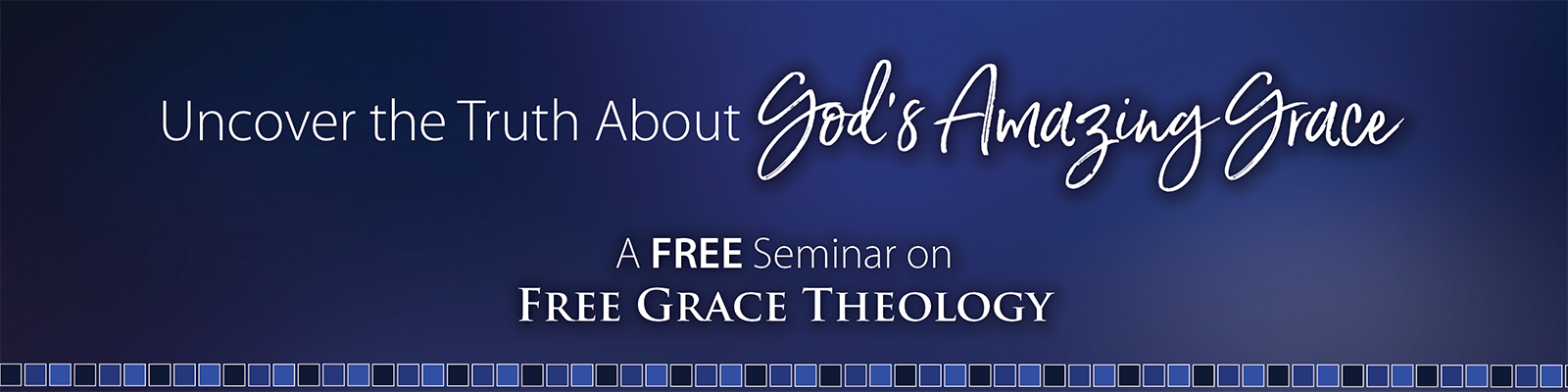 Uncover the Truth About God's Amazing Grace

A FREE Seminar on
FREE GRACE THEOLOGY